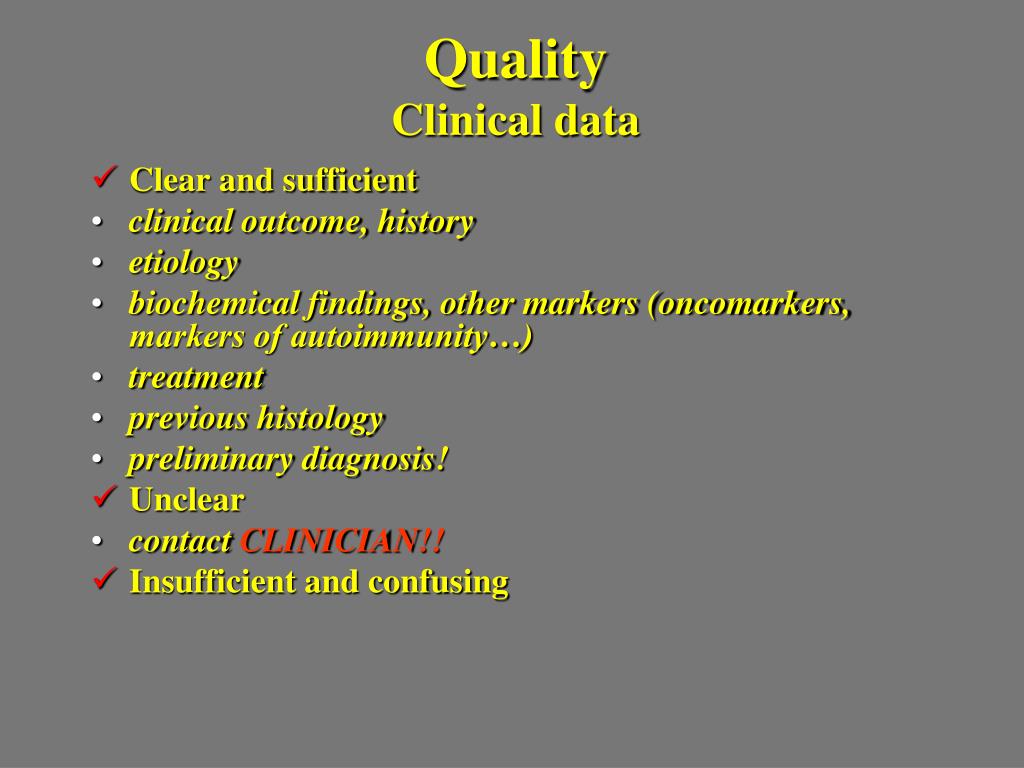 Quality
Clinical data

✓ Clear and sufficient
• clinical outcome, history
• etiology
• biochemical findings, other markers (oncomarkers, markers of autoimmunity…)
• treatment
• previous histology
• preliminary diagnosis!
✓ Unclear
• contact CLINICIAN!!
✓ Insufficient and confusing